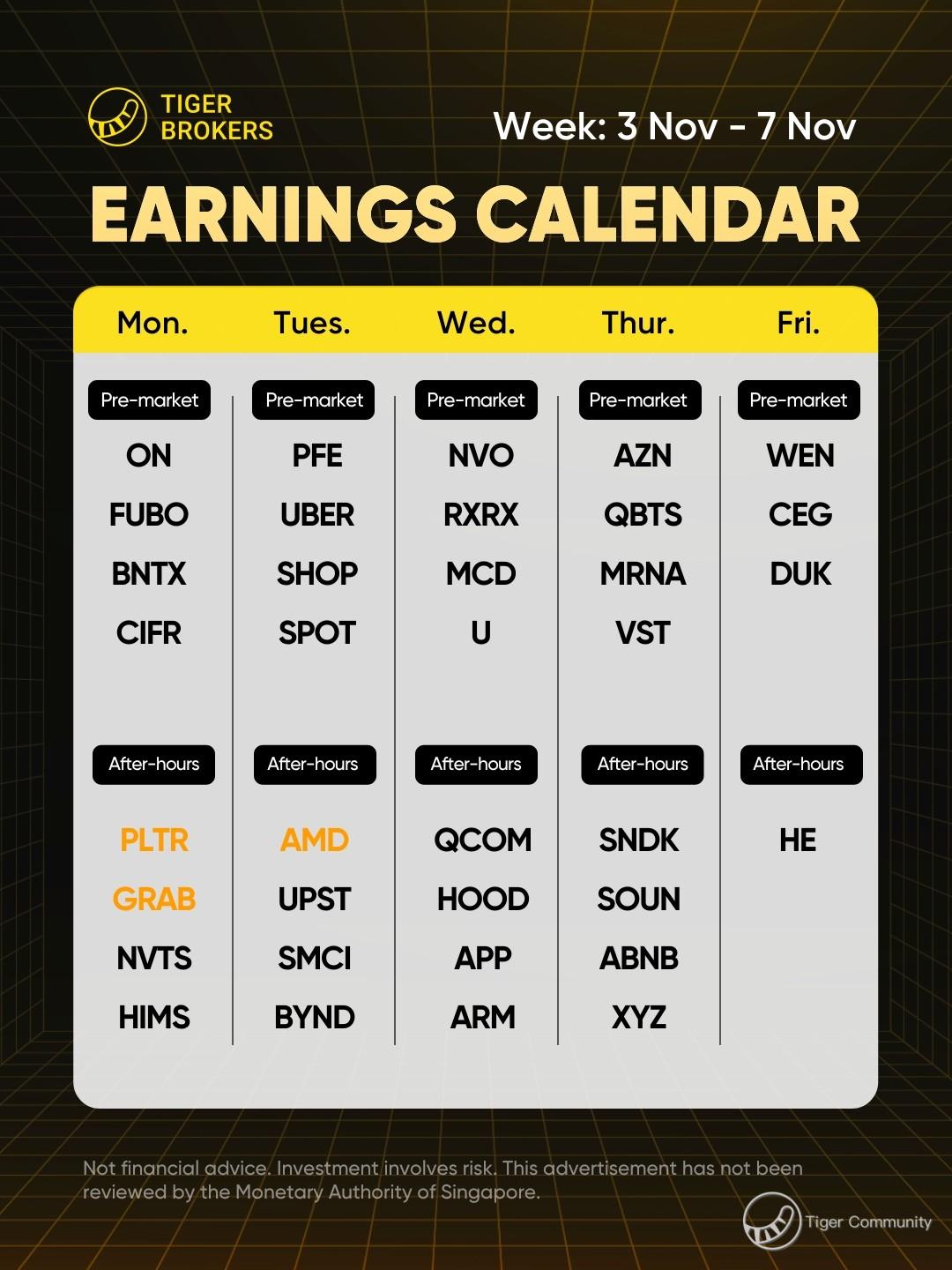 TIGER BROKERS

Week: 3 Nov - 7 Nov

EARNINGS CALENDAR

| Mon. | Tues. | Wed. | Thur. | Fri. |
|---|---|---|---|---|
| Pre-market | Pre-market | Pre-market | Pre-market | Pre-market |
| ON | PFE | NVO | AZN | WEN |
| FUBO | UBER | RXRX | QBTS | CEG |
| BNTX | SHOP | MCD | MRNA | DUK |
| CIFR | SPOT | U | VST | |
| After-hours | After-hours | After-hours | After-hours | After-hours |
| PLTR | AMD | QCOM | SNDK | HE |
| GRAB | UPST | HOOD | SOUN | |
| NVTS | SMCI | APP | ABNB | |
| HIMS | BYND | ARM | XYZ | |

Not financial advice. Investment involves risk. This advertisement has not been reviewed by the Monetary Authority of Singapore.

Tiger Community